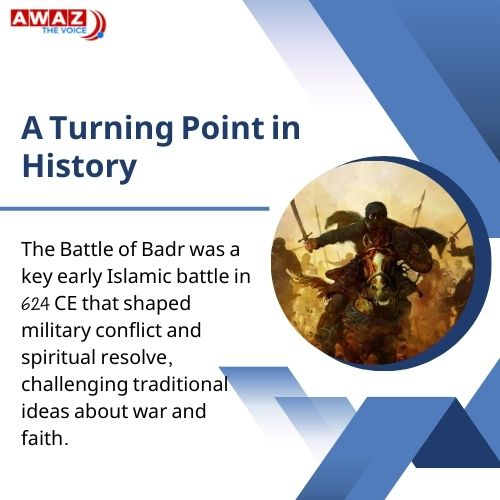 AWAZ
THE VOICE

A Turning Point in History

The Battle of Badr was a key early Islamic battle in 624 CE that shaped military conflict and spiritual resolve, challenging traditional ideas about war and faith.